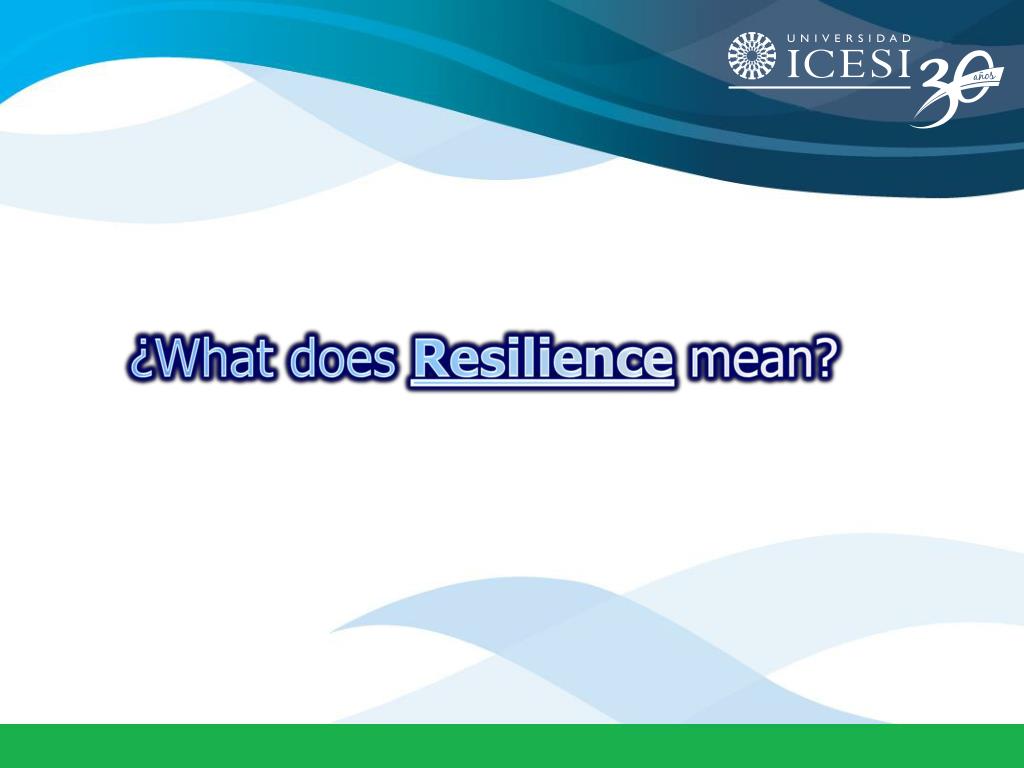 UNIVERSIDAD ICESI 30 años

¿What does Resilience mean?